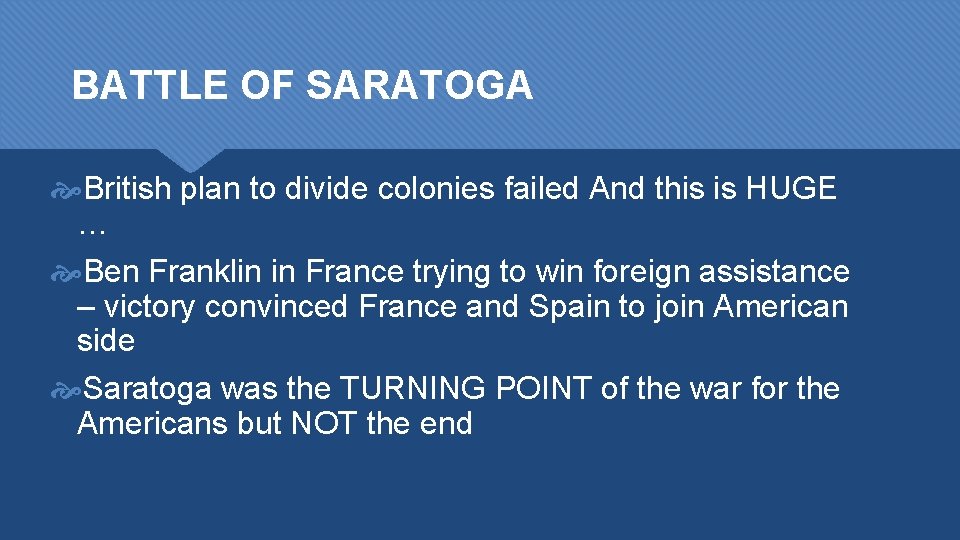 BATTLE OF SARATOGA

British plan to divide colonies failed And this is HUGE …

Ben Franklin in France trying to win foreign assistance – victory convinced France and Spain to join American side

Saratoga was the TURNING POINT of the war for the Americans but NOT the end